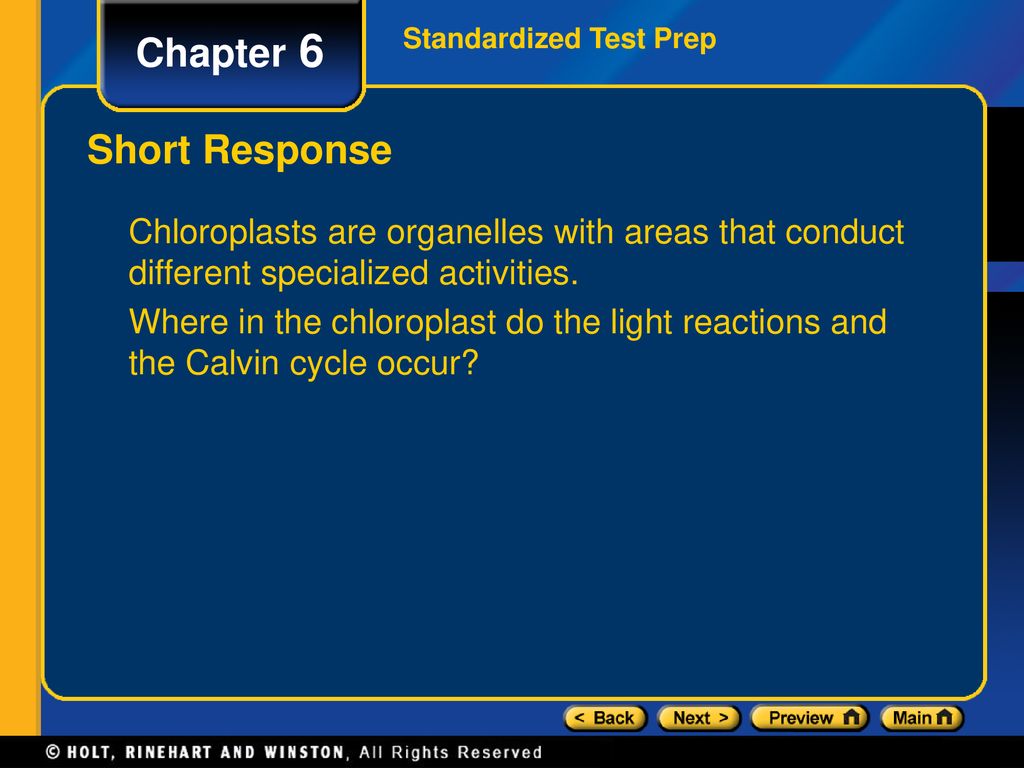 Chapter 6

Standardized Test Prep

Short Response

Chloroplasts are organelles with areas that conduct different specialized activities.

Where in the chloroplast do the light reactions and the Calvin cycle occur?

< Back Next > Preview Main

© HOLT, RINEHART AND WINSTON, All Rights Reserved